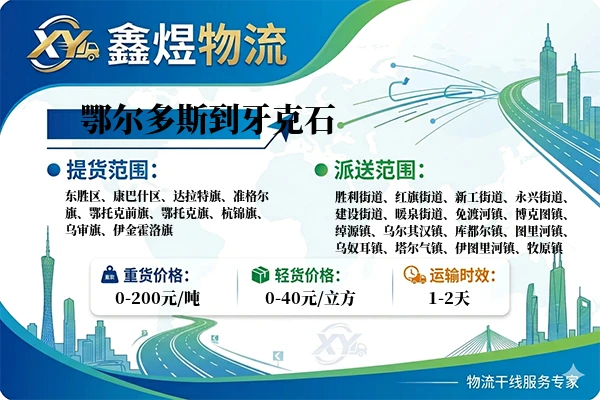 XY 鑫煜物流

鄂尔多斯到牙克石

提货范围：

东胜区、康巴什区、达拉特旗、准格尔旗、鄂托克前旗、鄂托克旗、杭锦旗、乌审旗、伊金霍洛旗

派送范围：

胜利街道、红旗街道、新工街道、永兴街道、建设街道、暖泉街道、免渡河镇、博克图镇、绰源镇、乌尔其汉镇、库都尔镇、图里河镇、乌奴耳镇、塔尔气镇、伊图里河镇、牧原镇

重货价格：
0-200元/吨

轻货价格：
0-40元/立方

运输时效：
1-2天

XY

物流干线服务专家